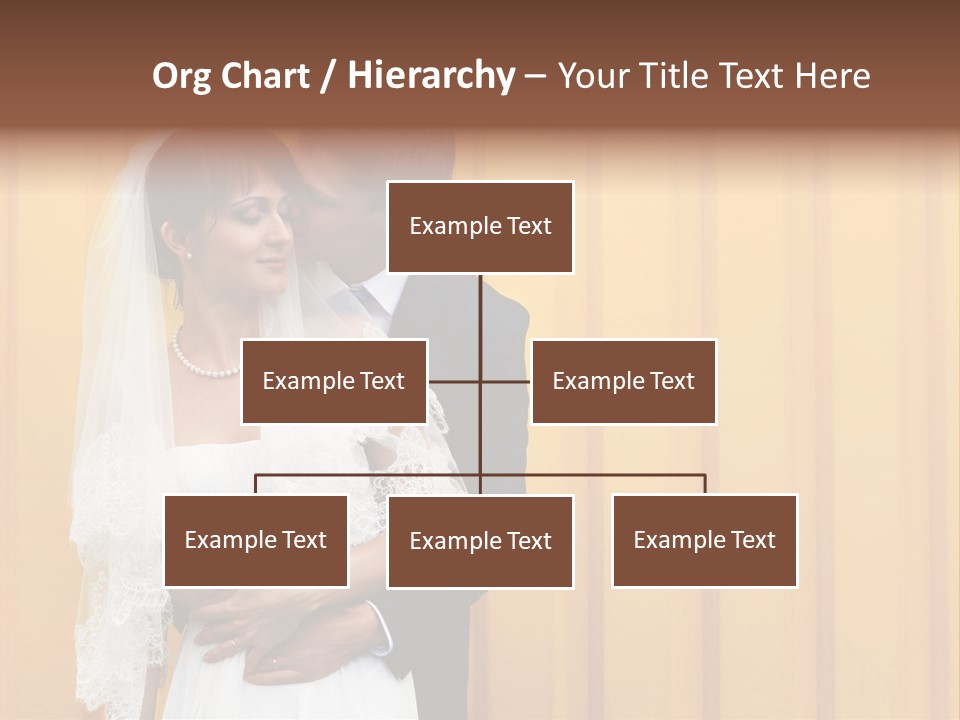 Org Chart / Hierarchy – Your Title Text Here

Example Text

Example Text

Example Text

Example Text

Example Text

Example Text